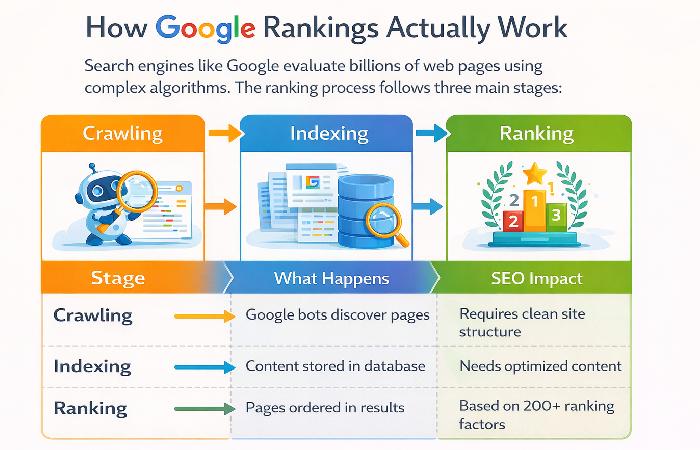 How Google Rankings Actually Work

Search engines like Google evaluate billions of web pages using complex algorithms. The ranking process follows three main stages:

Crawling

Indexing

Ranking

2 1 3

| Stage | What Happens | SEO Impact |
|---|---|---|
| Crawling | Google bots discover pages | Requires clean site structure |
| Indexing | Content stored in database | Needs optimized content |
| Ranking | Pages ordered in results | Based on 200+ ranking factors |